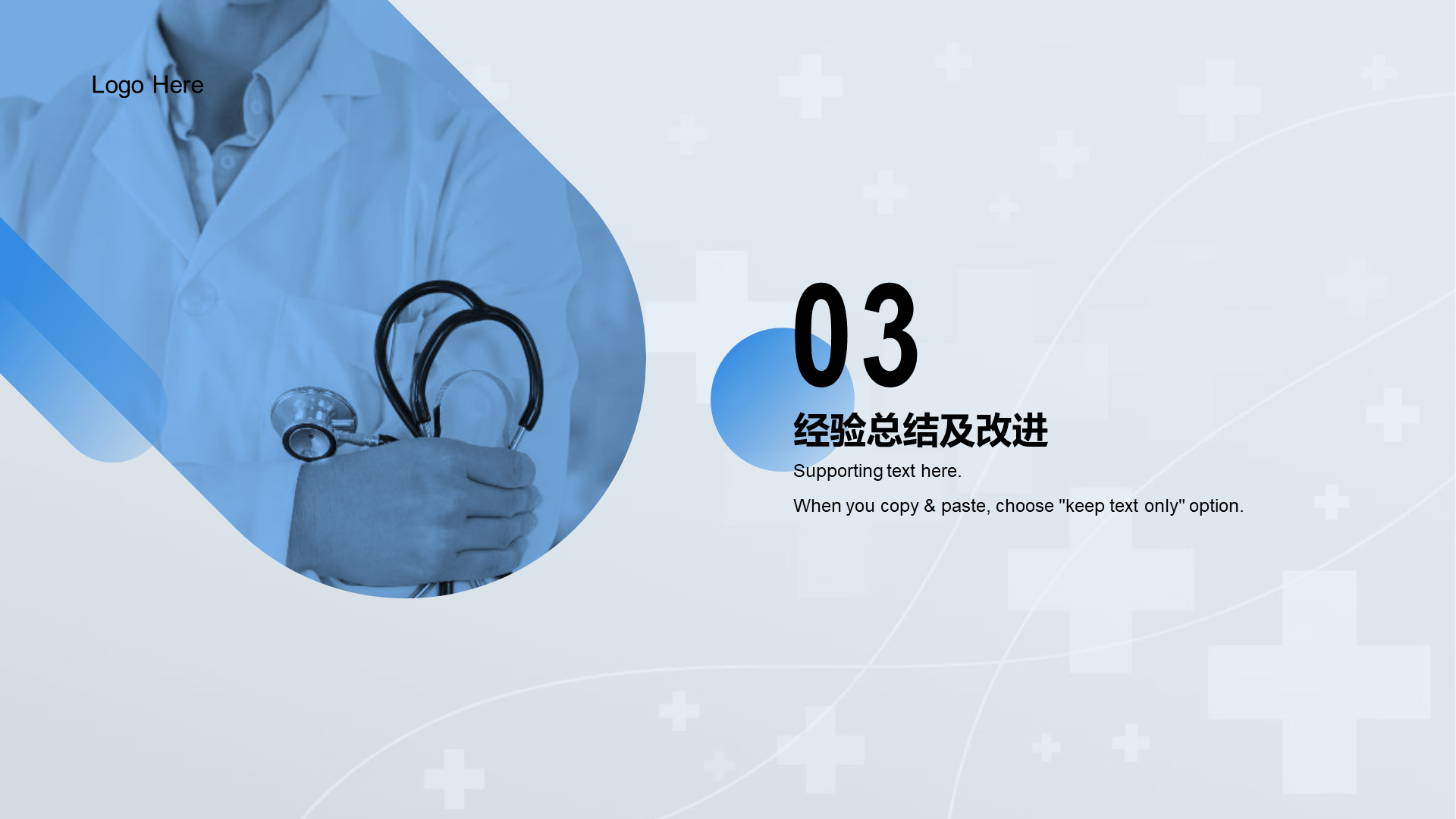 Logo Here

03

经验总结及改进

Supporting text here.

When you copy & paste, choose "keep text only" option.